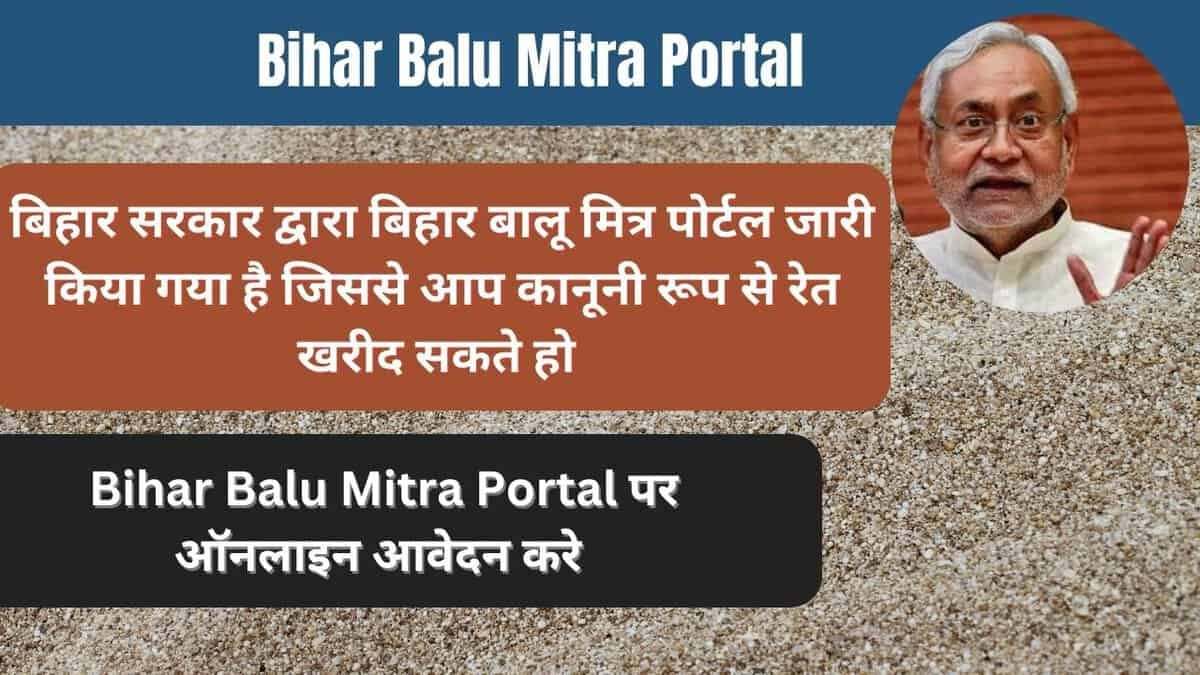 Bihar Balu Mitra Portal

बिहार सरकार द्वारा बिहार बालू मित्र पोर्टल जारी किया गया है जिससे आप कानूनी रूप से रेत खरीद सकते हो

Bihar Balu Mitra Portal पर ऑनलाइन आवेदन करे